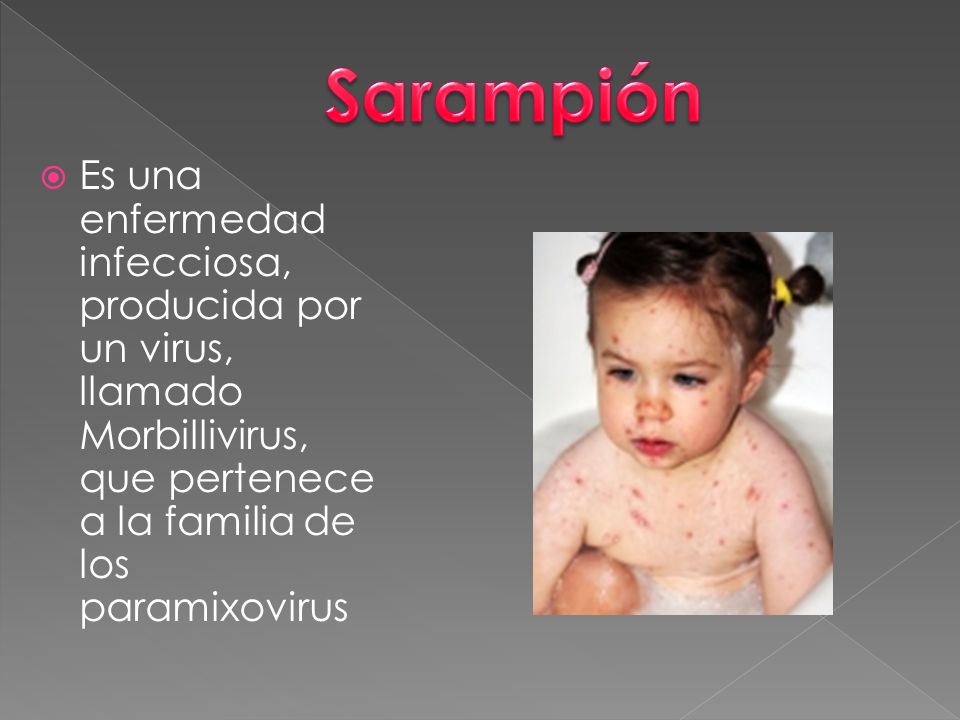 Sarampión

Es una enfermedad infecciosa, producida por un virus, llamado Morbillivirus, que pertenece a la familia de los paramixovirus